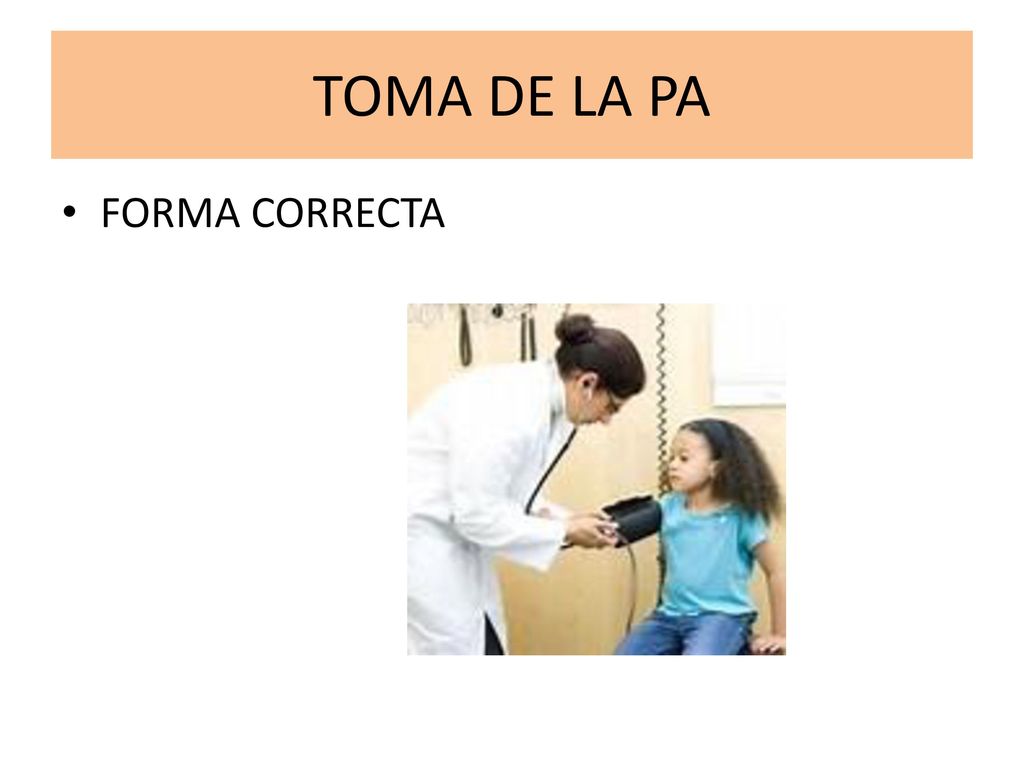 TOMA DE LA PA

• FORMA CORRECTA